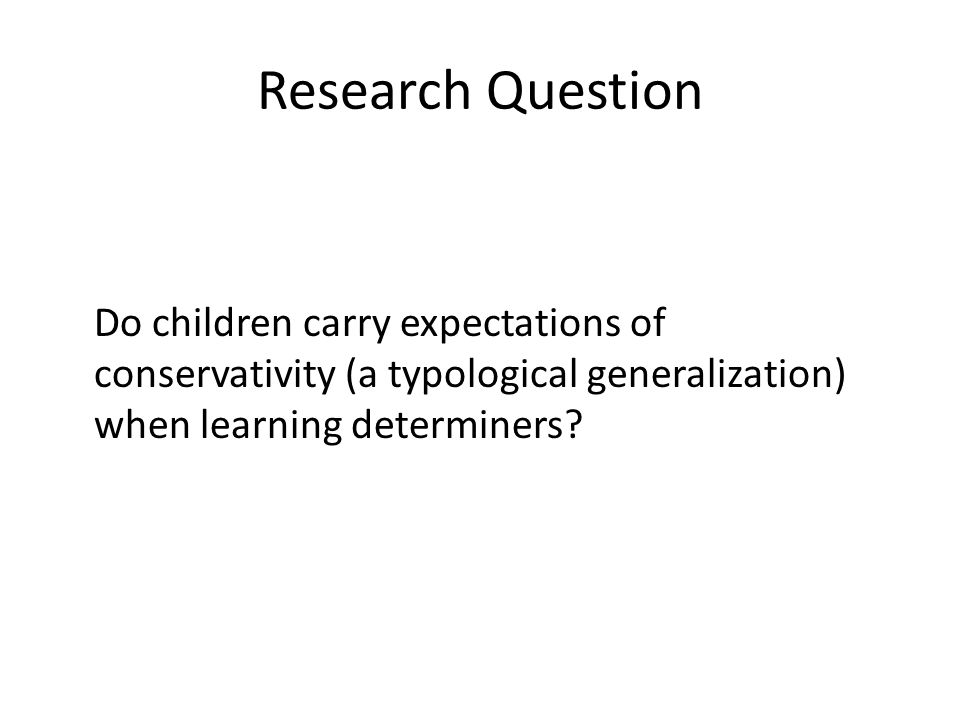 Research Question

Do children carry expectations of conservativity (a typological generalization) when learning determiners?